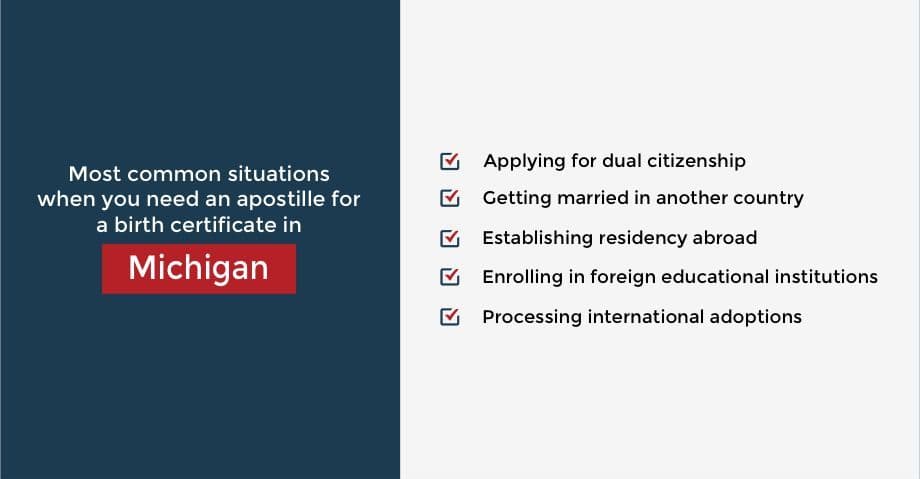 Most common situations when you need an apostille for a birth certificate in

Michigan

Applying for dual citizenship

Getting married in another country

Establishing residency abroad

Enrolling in foreign educational institutions

Processing international adoptions